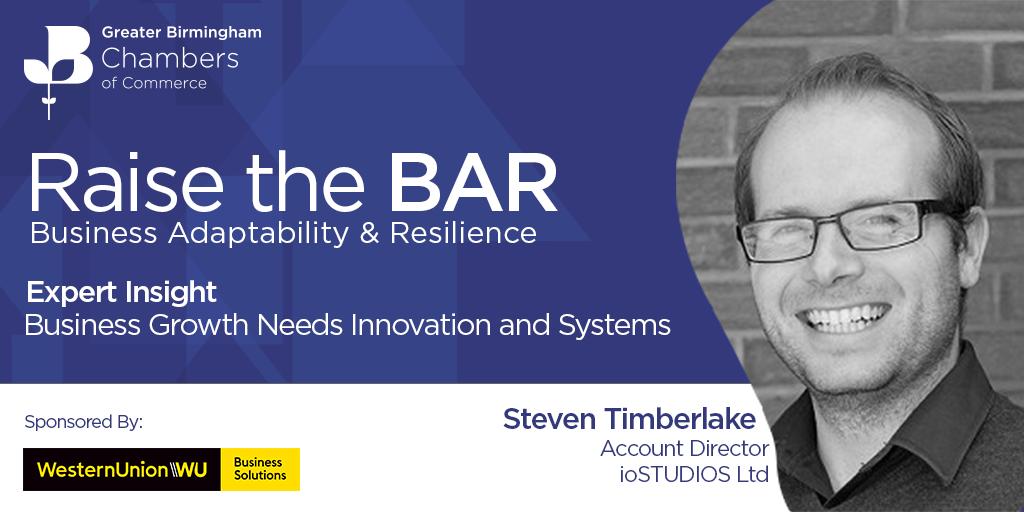 Greater Birmingham Chambers of Commerce

Raise the BAR
Business Adaptability & Resilience

Expert Insight
Business Growth Needs Innovation and Systems

Sponsored By:

WesternUnion WU Business Solutions

Steven Timberlake
Account Director
ioSTUDIOS Ltd